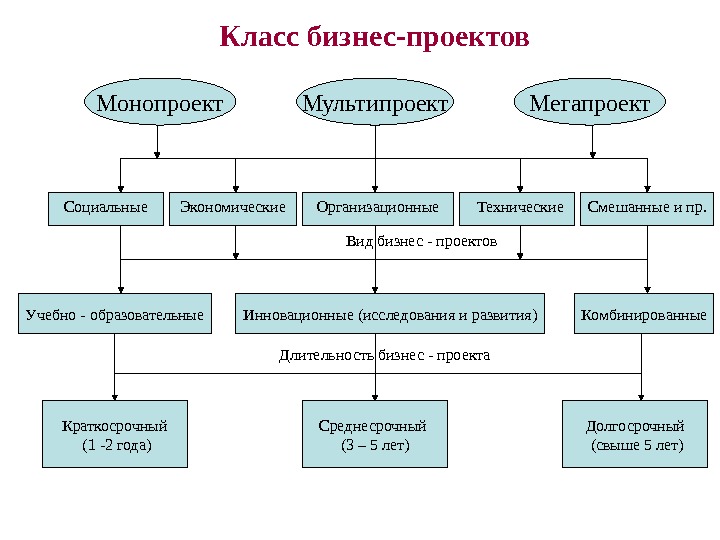 Класс бизнес-проектов

Монопроект

Мультипроект

Мегапроект

Социальные

Экономические

Организационные

Технические

Смешанные и пр.

Вид бизнес - проектов

Учебно - образовательные

Инновационные (исследования и развития)

Комбинированные

Длительность бизнес - проекта

Краткосрочный (1 -2 года)

Среднесрочный (3 – 5 лет)

Долгосрочный (свыше 5 лет)